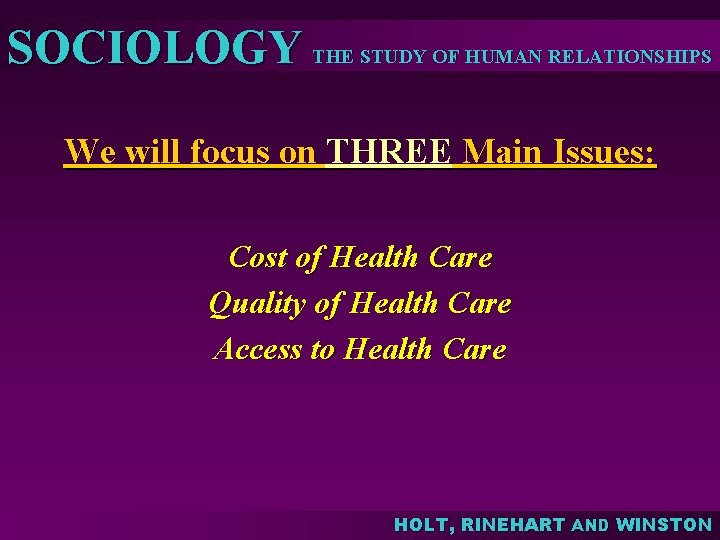 SOCIOLOGY THE STUDY OF HUMAN RELATIONSHIPS

We will focus on THREE Main Issues:

Cost of Health Care
Quality of Health Care
Access to Health Care

HOLT, RINEHART AND WINSTON